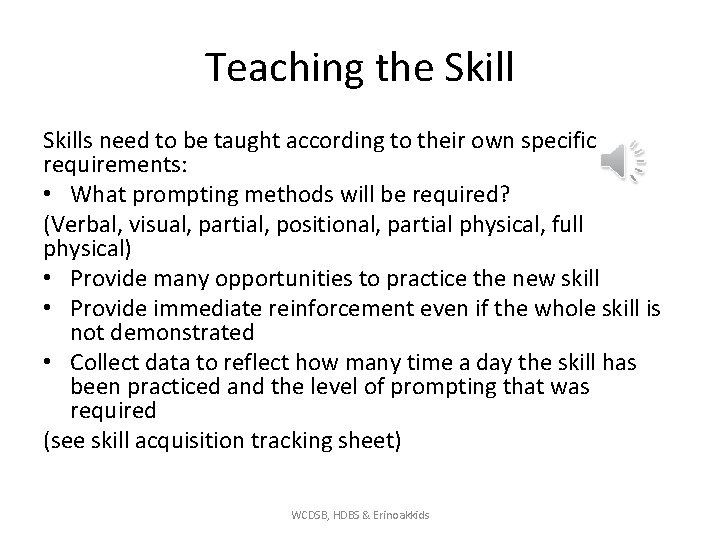 Teaching the Skill

Skills need to be taught according to their own specific requirements:

• What prompting methods will be required?

(Verbal, visual, partial, positional, partial physical, full physical)

• Provide many opportunities to practice the new skill
• Provide immediate reinforcement even if the whole skill is not demonstrated
• Collect data to reflect how many time a day the skill has been practiced and the level of prompting that was required

(see skill acquisition tracking sheet)

WCDSB, HDBS & Erinoakkids